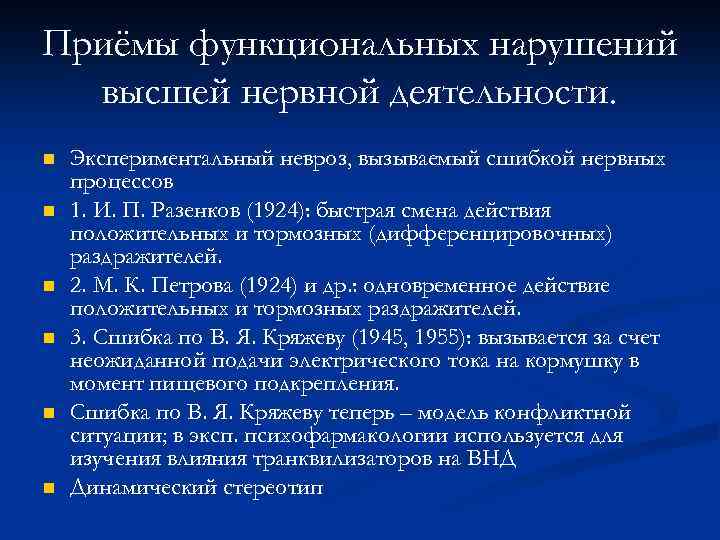 Приёмы функциональных нарушений высшей нервной деятельности.

Экспериментальный невроз, вызываемый сшибкой нервных процессов

1. И. П. Разенков (1924): быстрая смена действия положительных и тормозных (дифференцировочных) раздражителей.

2. М. К. Петрова (1924) и др.: одновременное действие положительных и тормозных раздражителей.

3. Сшибка по В. Я. Кряжеву (1945, 1955): вызывается за счет неожиданной подачи электрического тока на кормушку в момент пищевого подкрепления.

Сшибка по В. Я. Кряжеву теперь – модель конфликтной ситуации; в эксп. психофармакологии используется для изучения влияния транквилизаторов на ВНД

Динамический стереотип